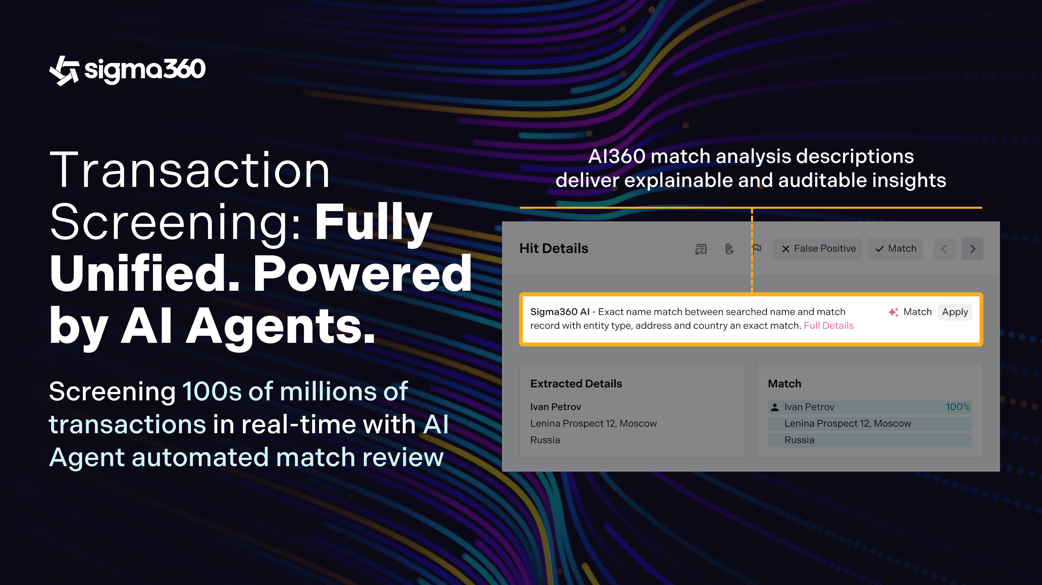 sigma360

Transaction Screening: Fully Unified. Powered by AI Agents.

Screening 100s of millions of transactions in real-time with AI Agent automated match review

AI360 match analysis descriptions deliver explainable and auditable insights

Hit Details

False Positive

Match

Sigma360 AI - Exact name match between searched name and match record with entity type, address and country an exact match. Full Details

Match

Apply

Extracted Details

Ivan Petrov
Lenina Prospect 12, Moscow
Russia

Match

Ivan Petrov 100%
Lenina Prospect 12, Moscow
Russia